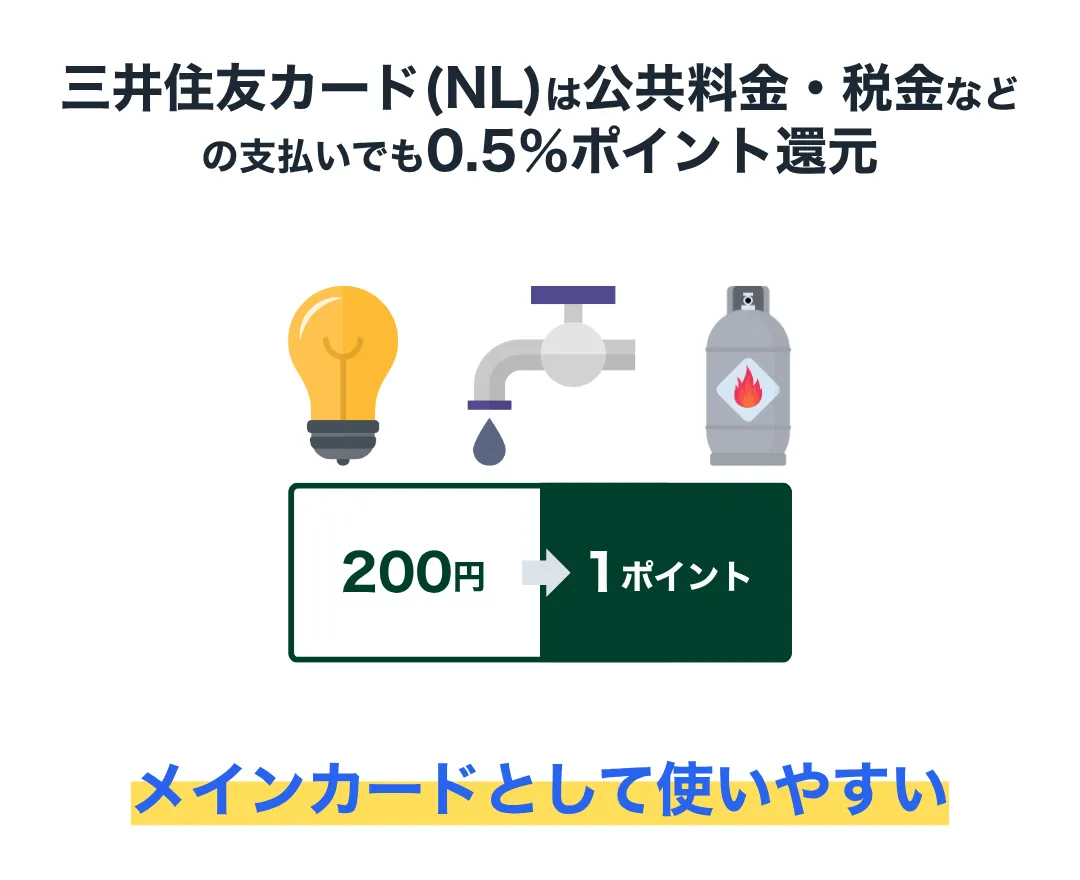 三井住友カード(NL)は公共料金・税金などの支払いでも0.5%ポイント還元

200円

1ポイント

メインカードとして使いやすい